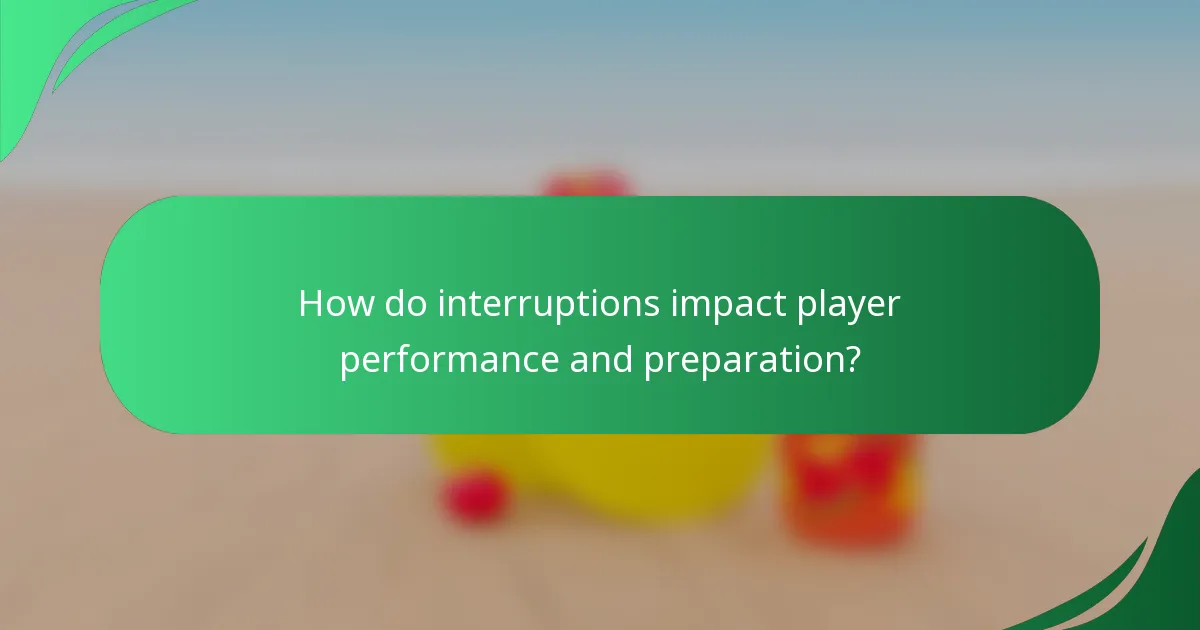 How do interruptions impact player performance and preparation?